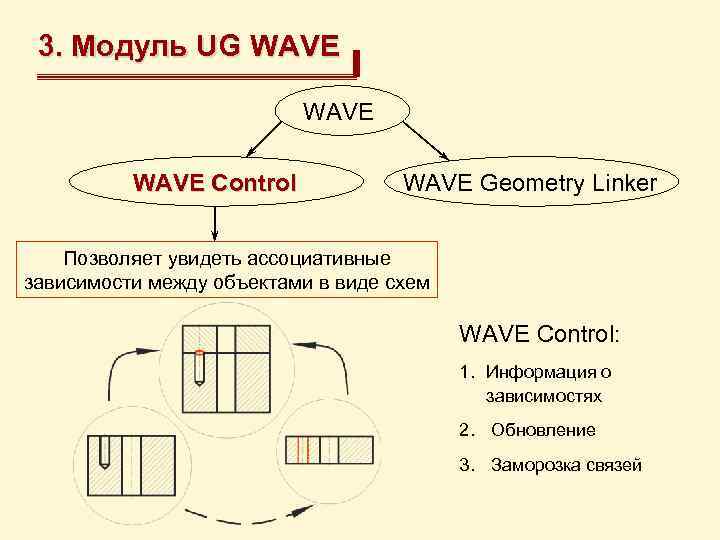 3. Модуль UG WAVE

WAVE

WAVE Control

WAVE Geometry Linker

Позволяет увидеть ассоциативные зависимости между объектами в виде схем

WAVE Control:

1. Информация о зависимостях
2. Обновление
3. Заморозка связей